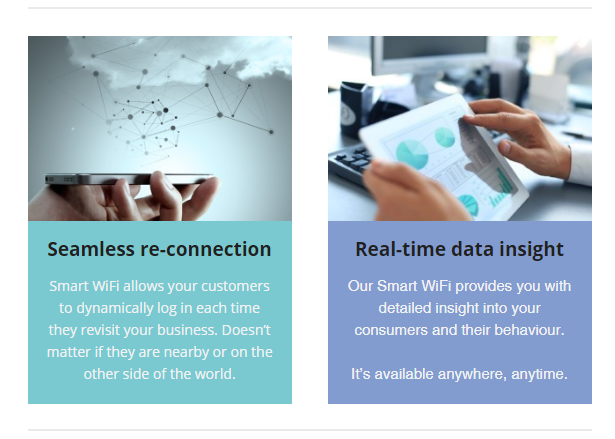 Seamless re-connection

Smart WiFi allows your customers to dynamically log in each time they revisit your business. Doesn't matter if they are nearby or on the other side of the world.

Real-time data insight

Our Smart WiFi provides you with detailed insight into your consumers and their behaviour.

It's available anywhere, anytime.